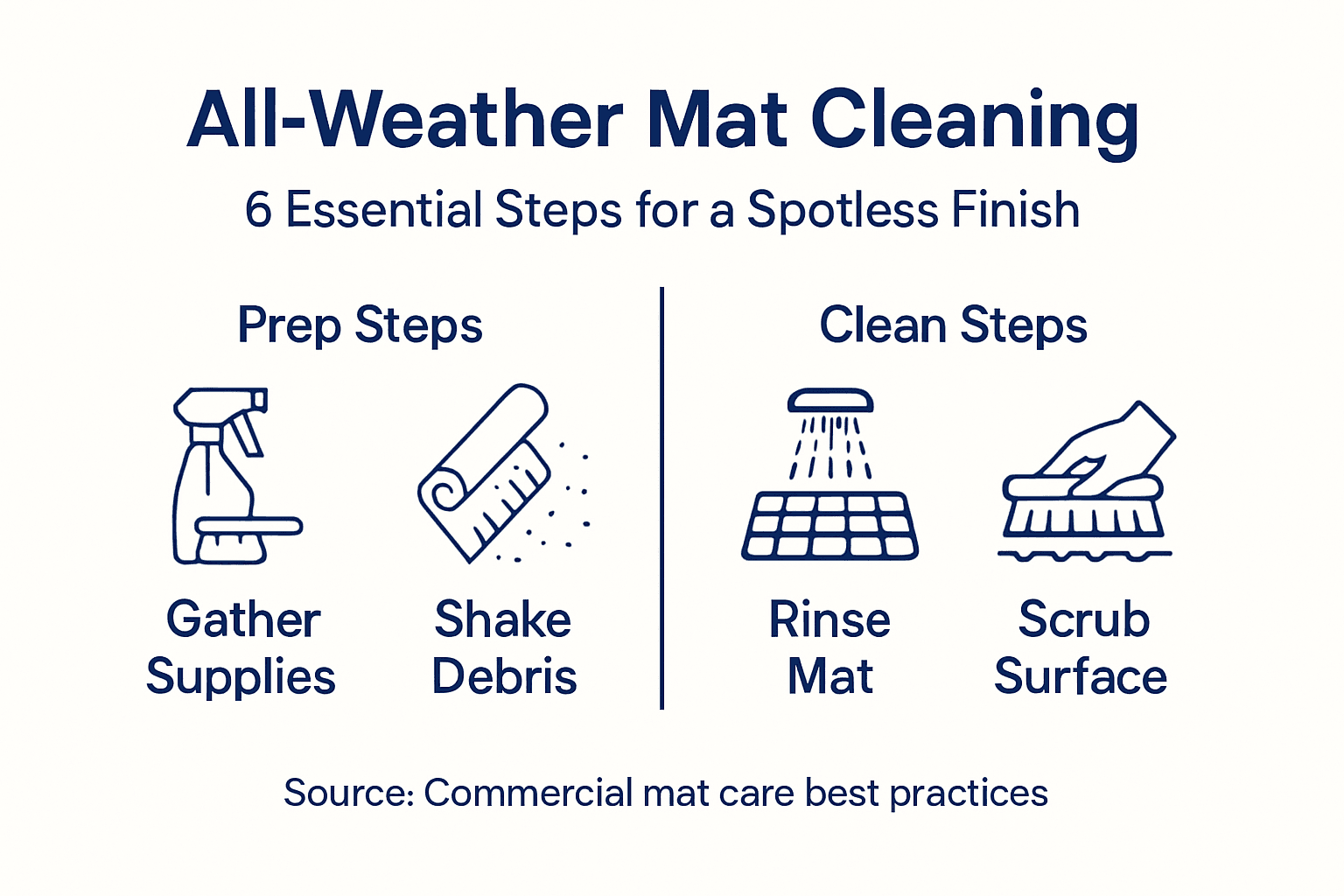 All-Weather Mat Cleaning

6 Essential Steps for a Spotless Finish

Prep Steps

Gather Supplies

Shake Debris

Clean Steps

Rinse Mat

Scrub Surface

Source: Commercial mat care best practices